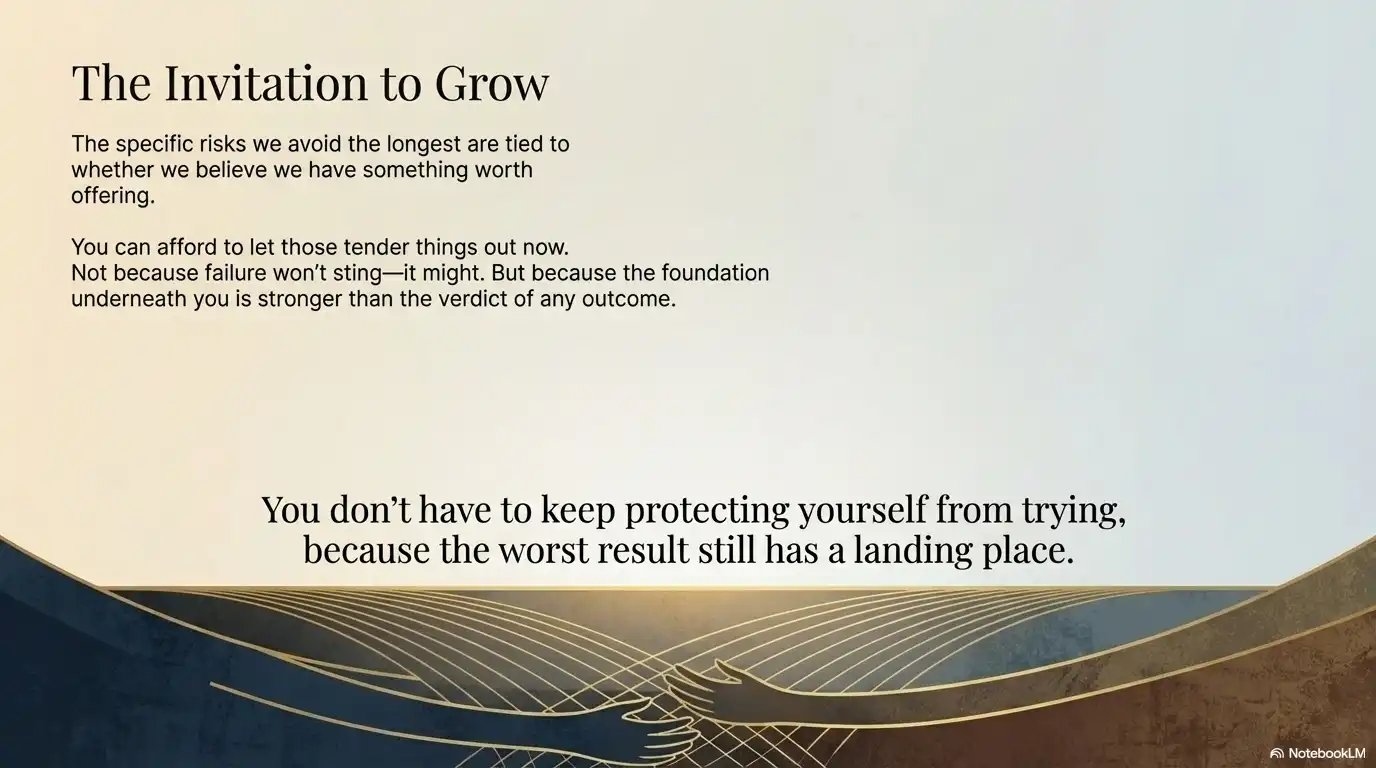 The Invitation to Grow

The specific risks we avoid the longest are tied to whether we believe we have something worth offering.

You can afford to let those tender things out now.
Not because failure won’t sting—it might. But because the foundation underneath you is stronger than the verdict of any outcome.

You don’t have to keep protecting yourself from trying, because the worst result still has a landing place.

NotebookLM